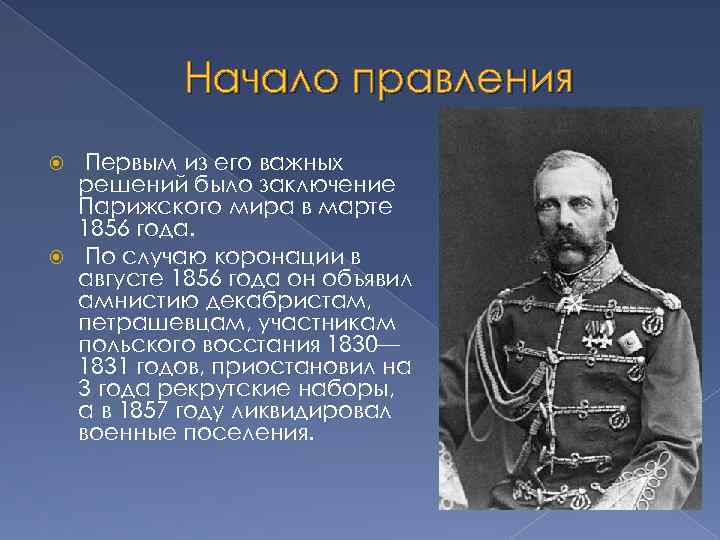 Начало правления

Первым из его важных решений было заключение Парижского мира в марте 1856 года.

По случаю коронации в августе 1856 года он объявил амнистию декабристам, петрашевцам, участникам польского восстания 1830—1831 годов, приостановил на 3 года рекрутские наборы, а в 1857 году ликвидировал военные поселения.